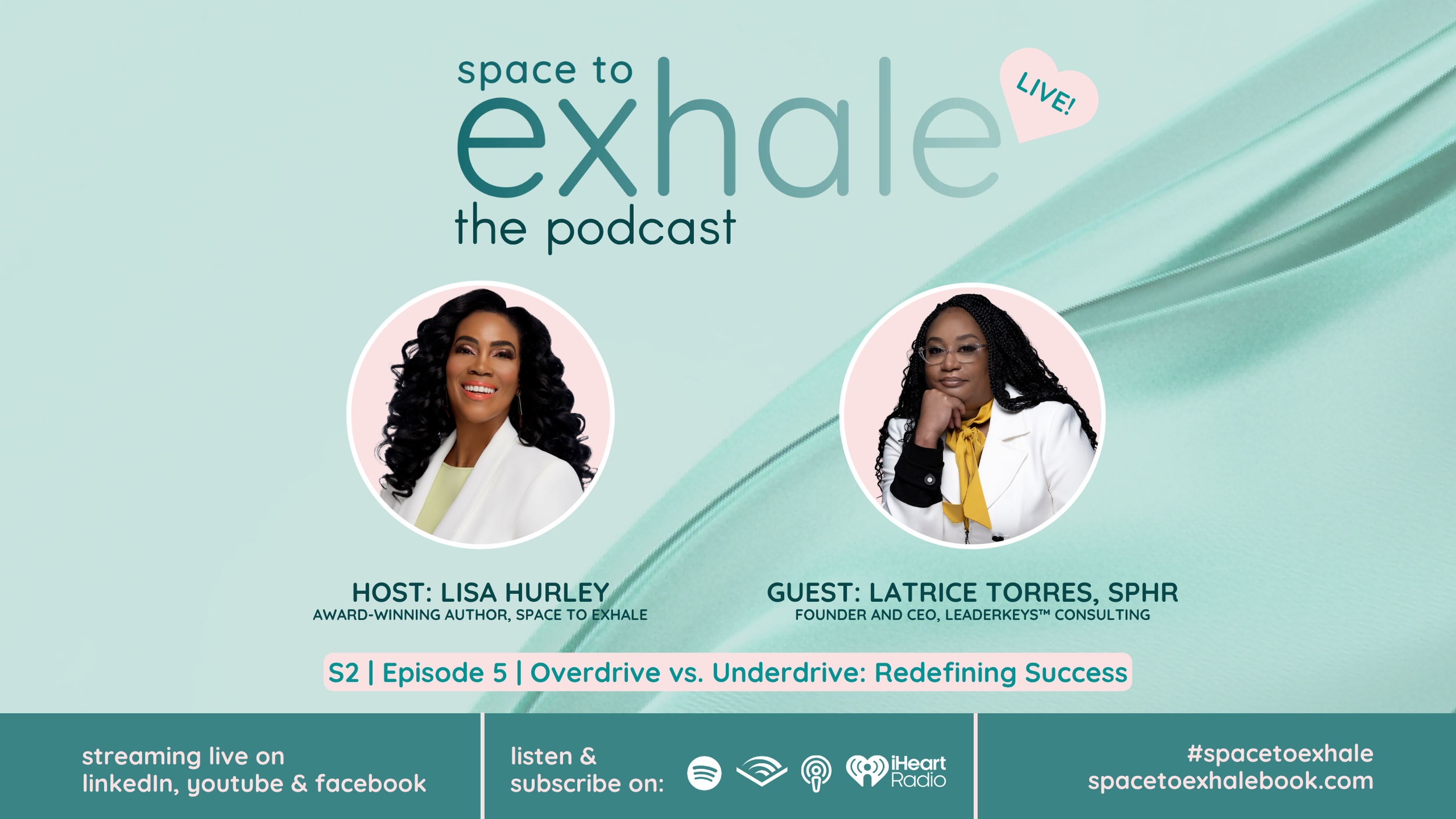 space to exhale the podcast

LIVE!

HOST: LISA HURLEY
AWARD-WINNING AUTHOR, SPACE TO EXHALE

GUEST: LATRICE TORRES, SPHR
FOUNDER AND CEO, LEADERKEYS™ CONSULTING

S2 | Episode 5 | Overdrive vs. Underdrive: Redefining Success

streaming live on linkedIn, youtube & facebook

listen & subscribe on:

iHeart Radio

#spacetoexhale
spacetoexhalebook.com